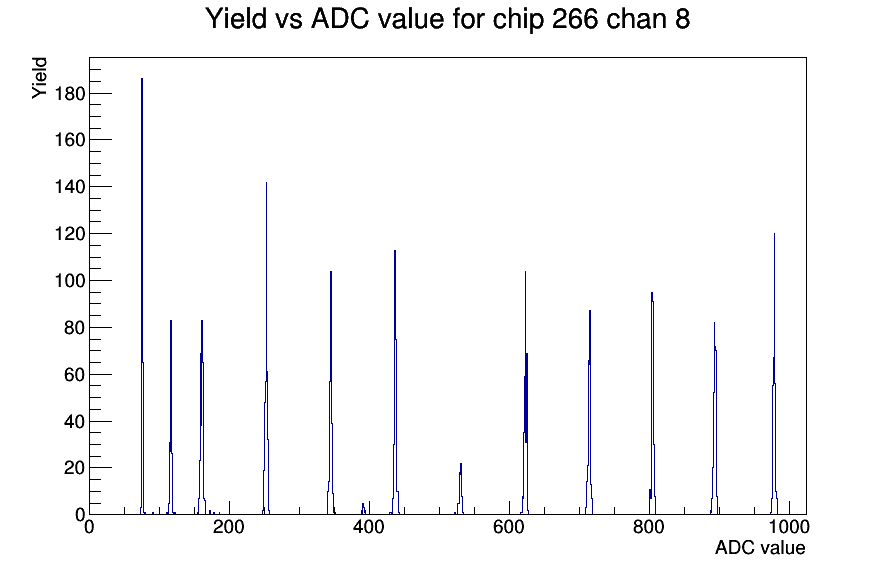 Yield vs ADC value for chip 266 chan 8

Yield

180
160
140
120
100
80
60
40
20
0

0
200
400
600
800
1000

ADC value